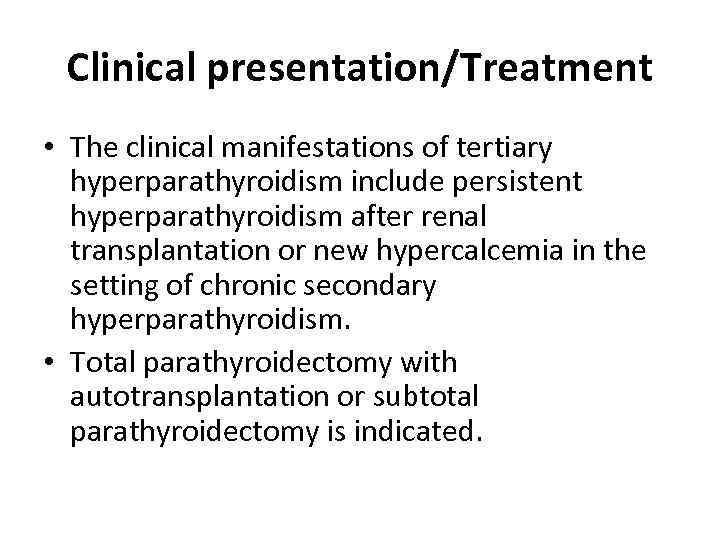 Clinical presentation/Treatment

• The clinical manifestations of tertiary hyperparathyroidism include persistent hyperparathyroidism after renal transplantation or new hypercalcemia in the setting of chronic secondary hyperparathyroidism.

• Total parathyroidectomy with autotransplantation or subtotal parathyroidectomy is indicated.